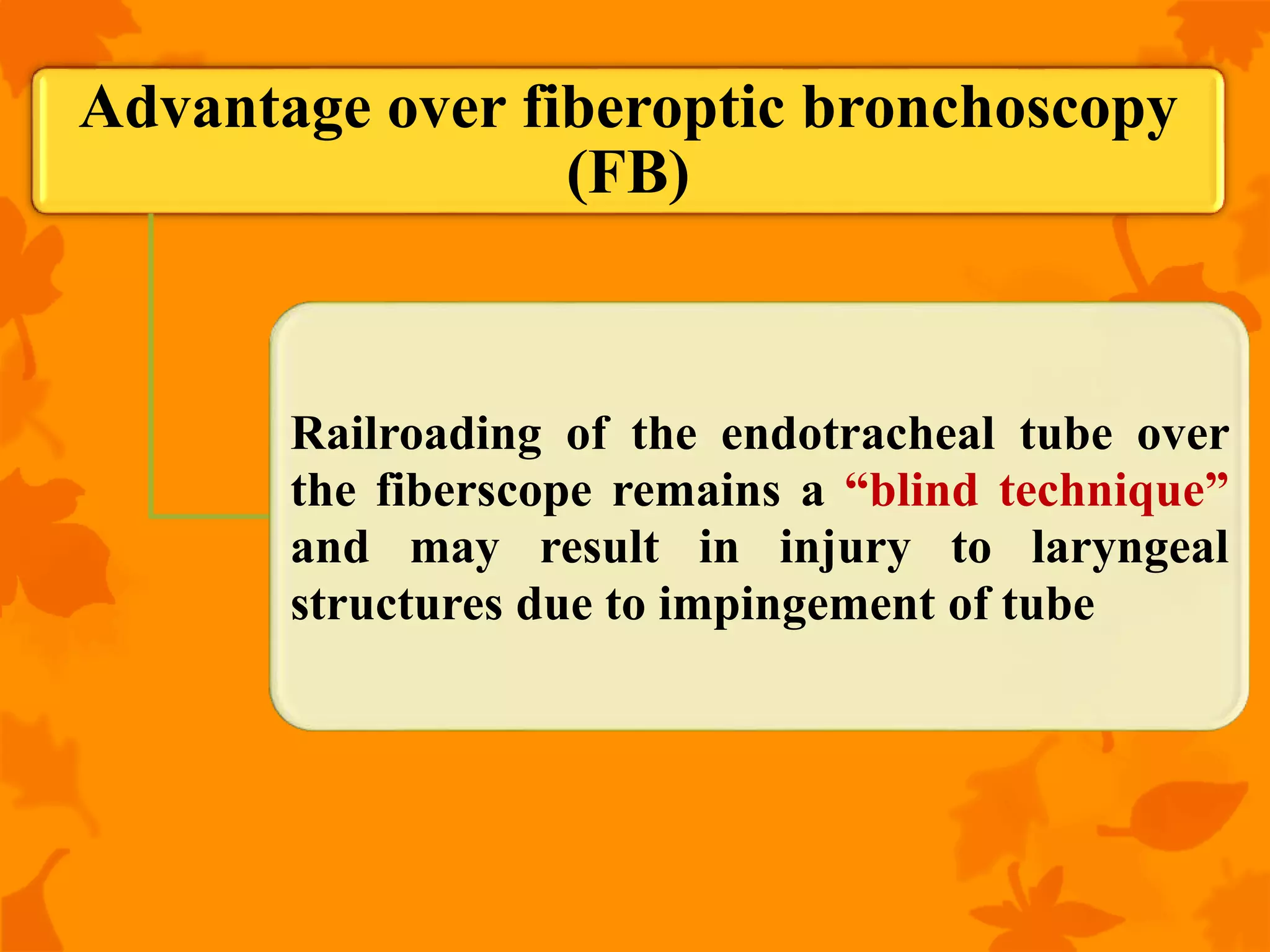 Advantage over fiberoptic bronchoscopy (FB)

Railroading of the endotracheal tube over the fiberscope remains a “blind technique” and may result in injury to laryngeal structures due to impingement of tube